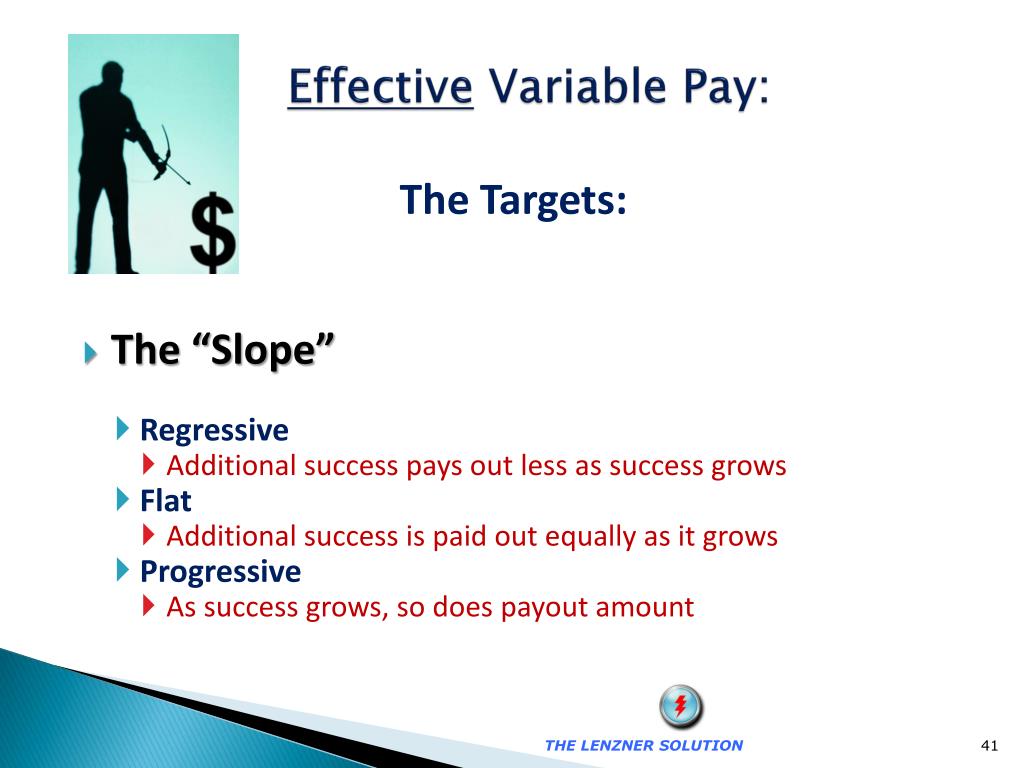 $

Effective Variable Pay:

The Targets:

The “Slope”

Regressive
Additional success pays out less as success grows
Flat
Additional success is paid out equally as it grows
Progressive
As success grows, so does payout amount

THE LENZNER SOLUTION

41